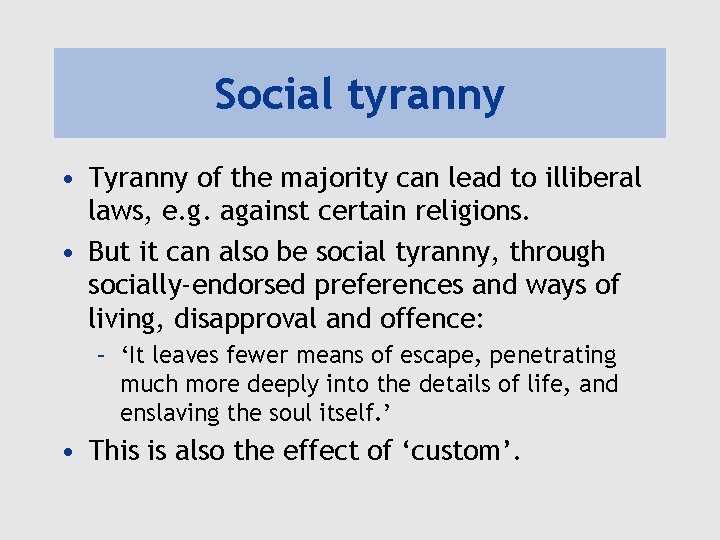 Social tyranny

• Tyranny of the majority can lead to illiberal laws, e.g. against certain religions.

• But it can also be social tyranny, through socially-endorsed preferences and ways of living, disapproval and offence:

– ‘It leaves fewer means of escape, penetrating much more deeply into the details of life, and enslaving the soul itself.’

• This is also the effect of ‘custom’.